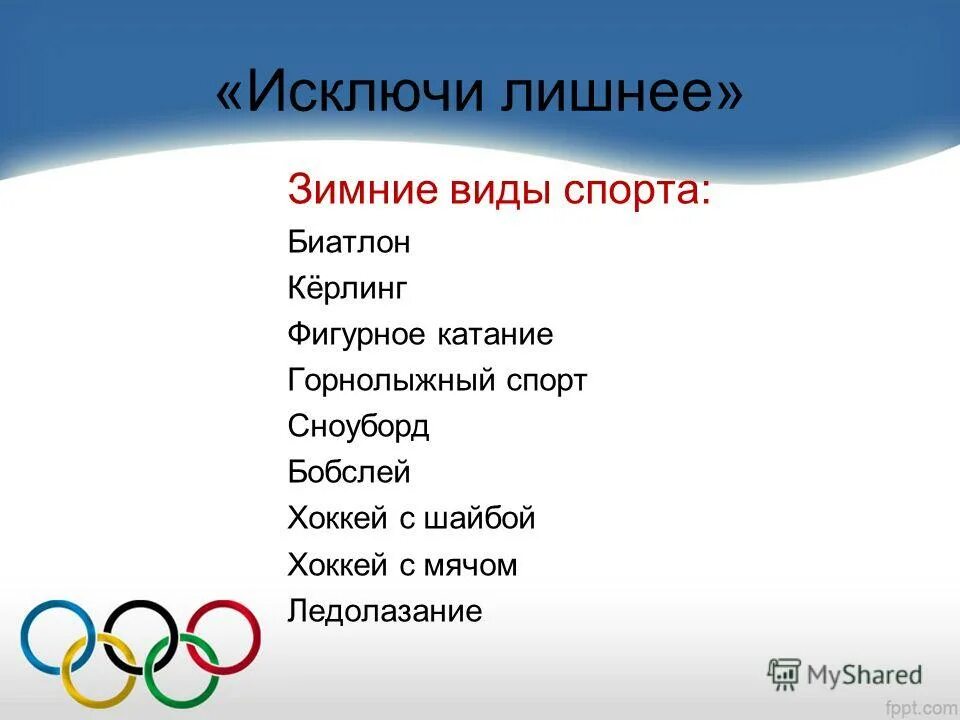 «Исключи лишнее»

Зимние виды спорта:

Биатлон

Кёрлинг

Фигурное катание

Горнолыжный спорт

Сноуборд

Бобслей

Хоккей с шайбой

Хоккей с мячом

Ледолазание

MyShared

fppt.com